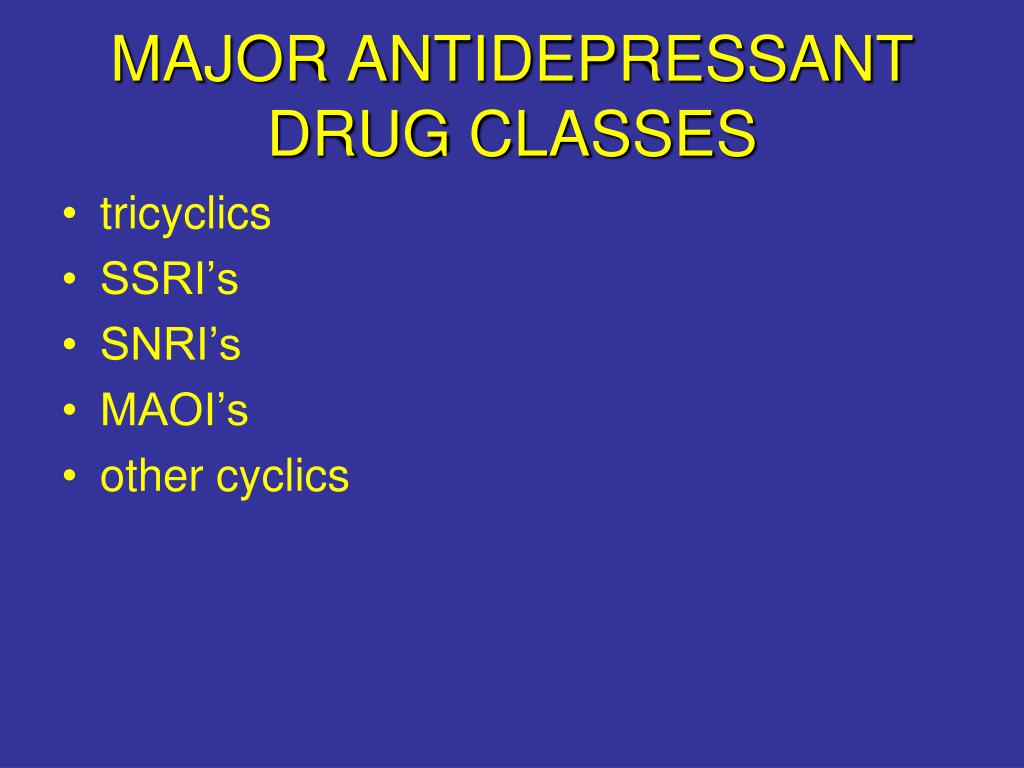 MAJOR ANTIDEPRESSANT DRUG CLASSES

• tricyclics
• SSRI’s
• SNRI’s
• MAOI’s
• other cyclics